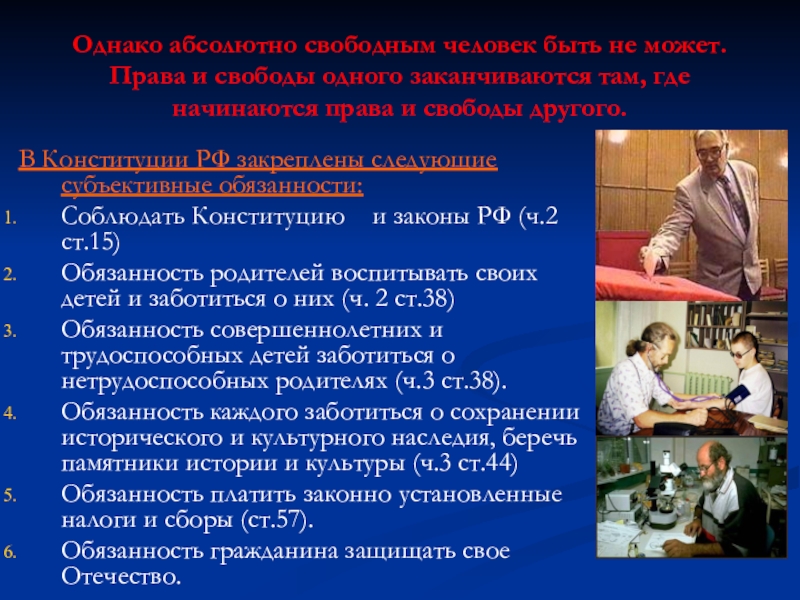 Однако абсолютно свободным человек быть не может. Права и свободы одного заканчиваются там, где начинаются права и свободы другого.

В Конституции РФ закреплены следующие субъективные обязанности:

1. Соблюдать Конституцию и законы РФ (ч.2 ст.15)
2. Обязанность родителей воспитывать своих детей и заботиться о них (ч. 2 ст.38)
3. Обязанность совершеннолетних и трудоспособных детей заботиться о нетрудоспособных родителях (ч.3 ст.38).
4. Обязанность каждого заботиться о сохранении исторического и культурного наследия, беречь памятники истории и культуры (ч.3 ст.44)
5. Обязанность платить законно установленные налоги и сборы (ст.57).
6. Обязанность гражданина защищать свое Отечество.